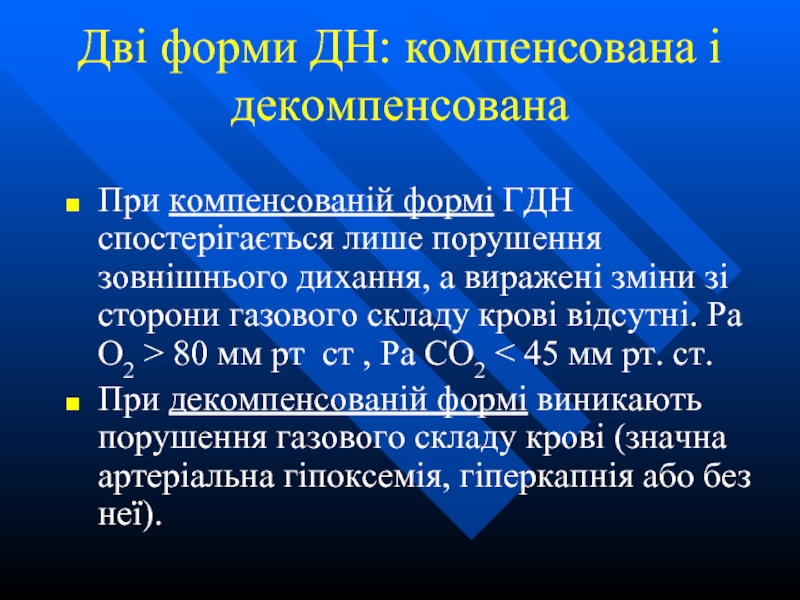 Дві форми ДН: компенсована і декомпенсована

При компенсованій формі ГДН спостерігається лише порушення зовнішнього дихання, а виражені зміни зі сторони газового складу крові відсутні. Ра $O_2$ > 80 мм рт ст , Ра $CO_2$ < 45 мм рт. ст.

При декомпенсованій формі виникають порушення газового складу крові (значна артеріальна гіпоксемія, гіперкапнія або без неї).